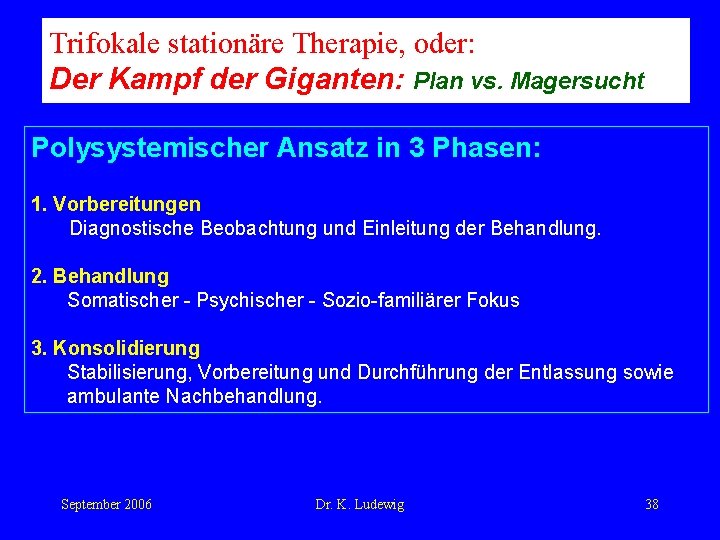 Trifokale stationäre Therapie, oder:
Der Kampf der Giganten: Plan vs. Magersucht

Polysystemischer Ansatz in 3 Phasen:

1. Vorbereitungen
Diagnostische Beobachtung und Einleitung der Behandlung.

2. Behandlung
Somatischer - Psychischer - Sozio-familiärer Fokus

3. Konsolidierung
Stabilisierung, Vorbereitung und Durchführung der Entlassung sowie ambulante Nachbehandlung.

September 2006
Dr. K. Ludewig
38